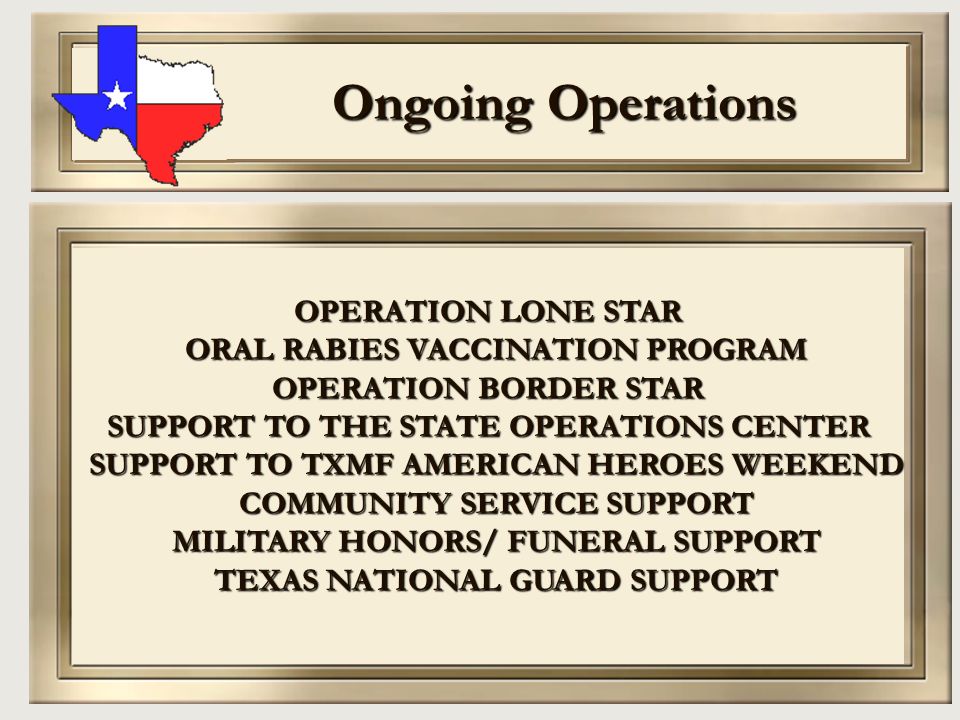 Ongoing Operations

OPERATION LONE STAR
ORAL RABIES VACCINATION PROGRAM
OPERATION BORDER STAR
SUPPORT TO THE STATE OPERATIONS CENTER
SUPPORT TO TXMF AMERICAN HEROES WEEKEND
COMMUNITY SERVICE SUPPORT
MILITARY HONORS/ FUNERAL SUPPORT
TEXAS NATIONAL GUARD SUPPORT